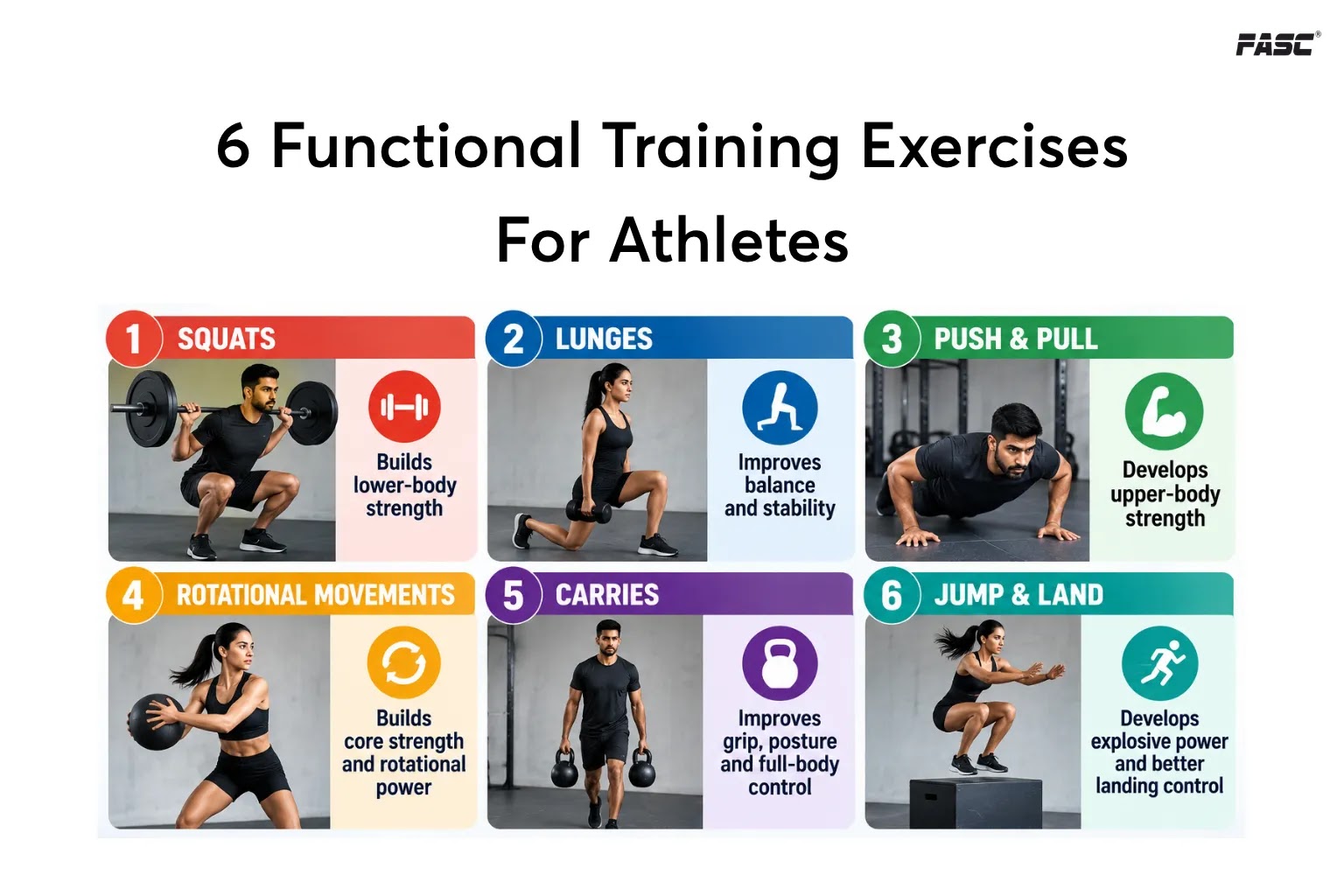 FASC®

6 Functional Training Exercises For Athletes

1 SQUATS

Builds lower-body strength

2 LUNGES

Improves balance and stability

3 PUSH & PULL

Develops upper-body strength

4 ROTATIONAL MOVEMENTS

Builds core strength and rotational power

5 CARRIES

Improves grip, posture and full-body control

6 JUMP & LAND

Develops explosive power and better landing control